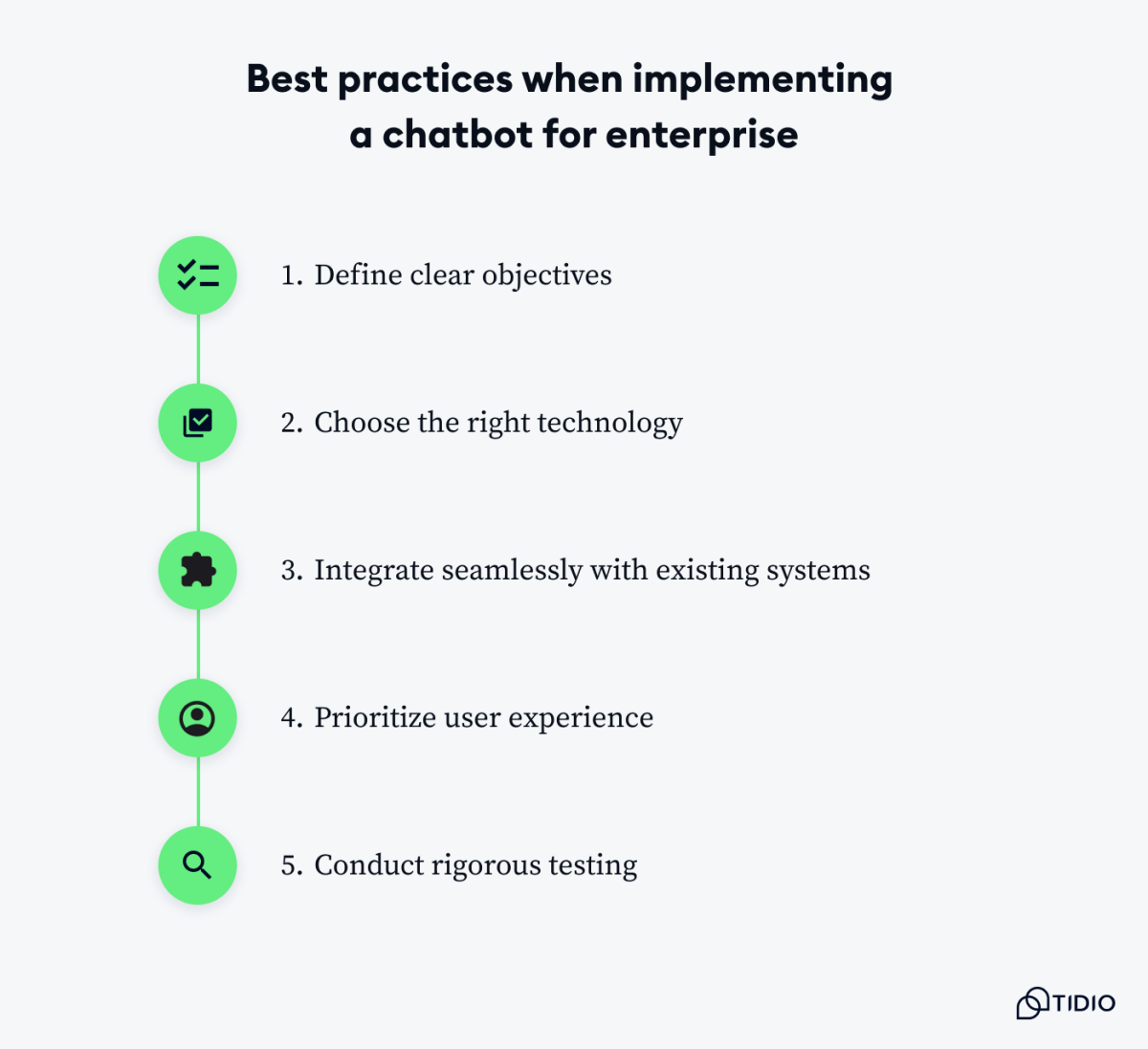 Best practices when implementing a chatbot for enterprise

1. Define clear objectives

2. Choose the right technology

3. Integrate seamlessly with existing systems

4. Prioritize user experience

5. Conduct rigorous testing

TIDIO